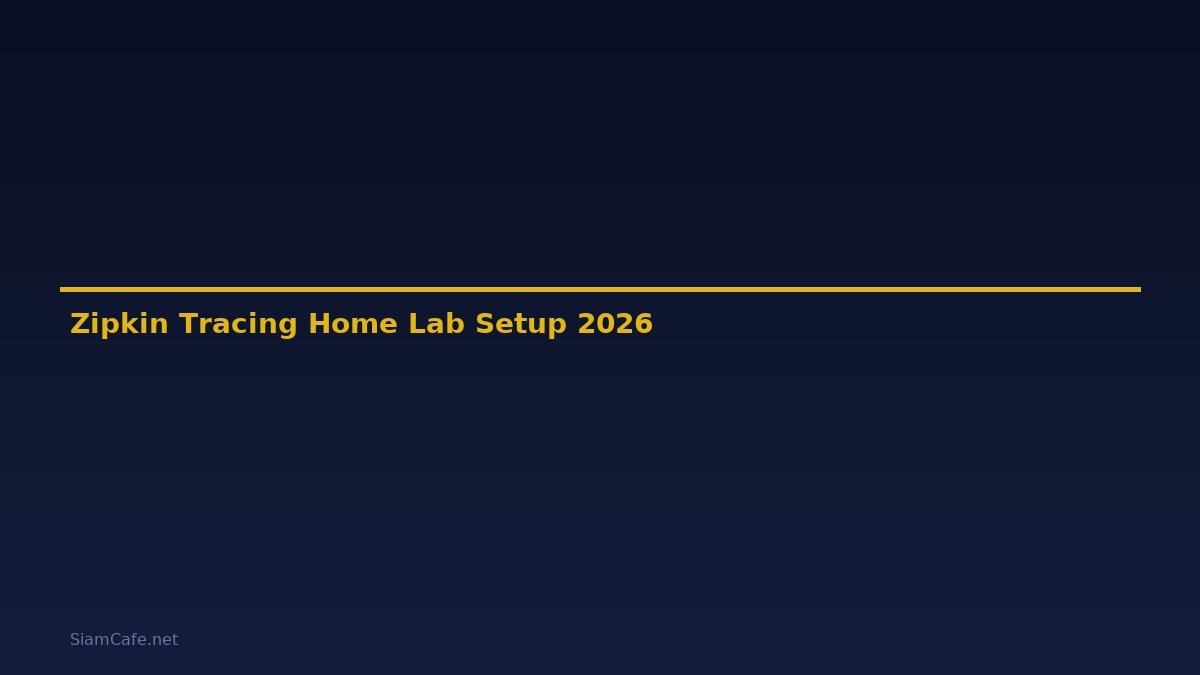 Zipkin Tracing Home Lab Setup 2026

SiamCafe.net